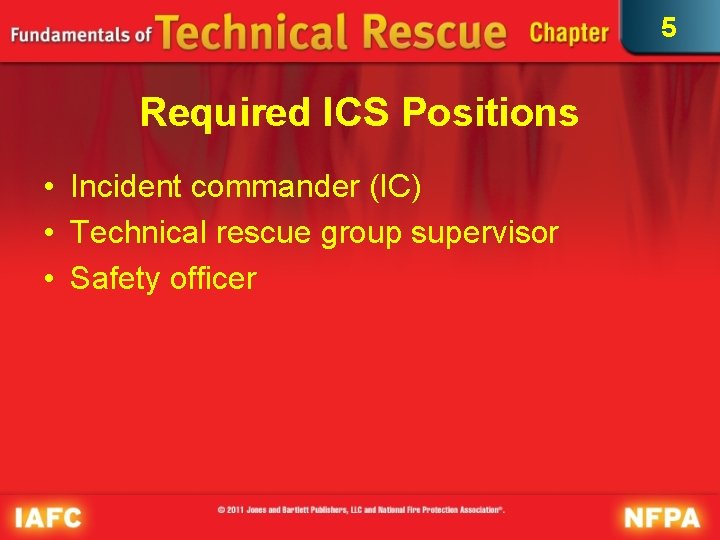 Fundamentals of Technical Rescue Chapter 5

Required ICS Positions

• Incident commander (IC)
• Technical rescue group supervisor
• Safety officer

IAFC © 2011 Jones and Bartlett Publishers, LLC and National Fire Protection Association®. NFPA